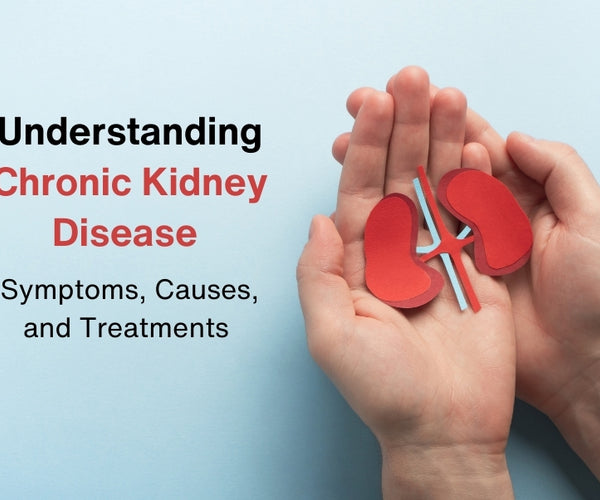 Understanding
Chronic Kidney
Disease

Symptoms, Causes,
and Treatments